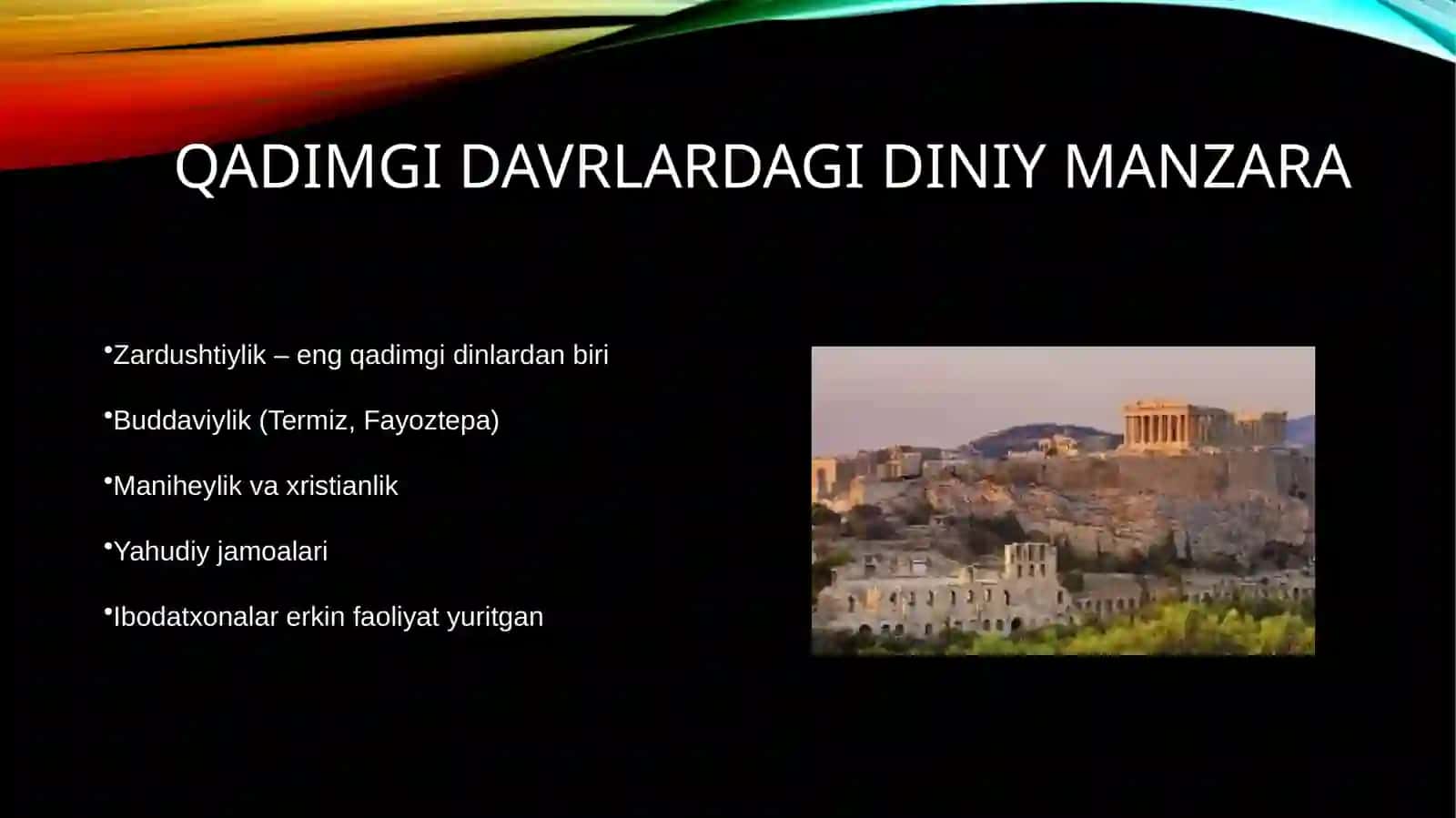 QADIMGI DAVRLARDAGI DINIY MANZARA

•Zardushtiylik – eng qadimgi dinlardan biri

•Buddaviylik (Termiz, Fayoztepa)

•Maniheylik va xristianlik

•Yahudiy jamoalari

•Ibodatxonalar erkin faoliyat yuritgan